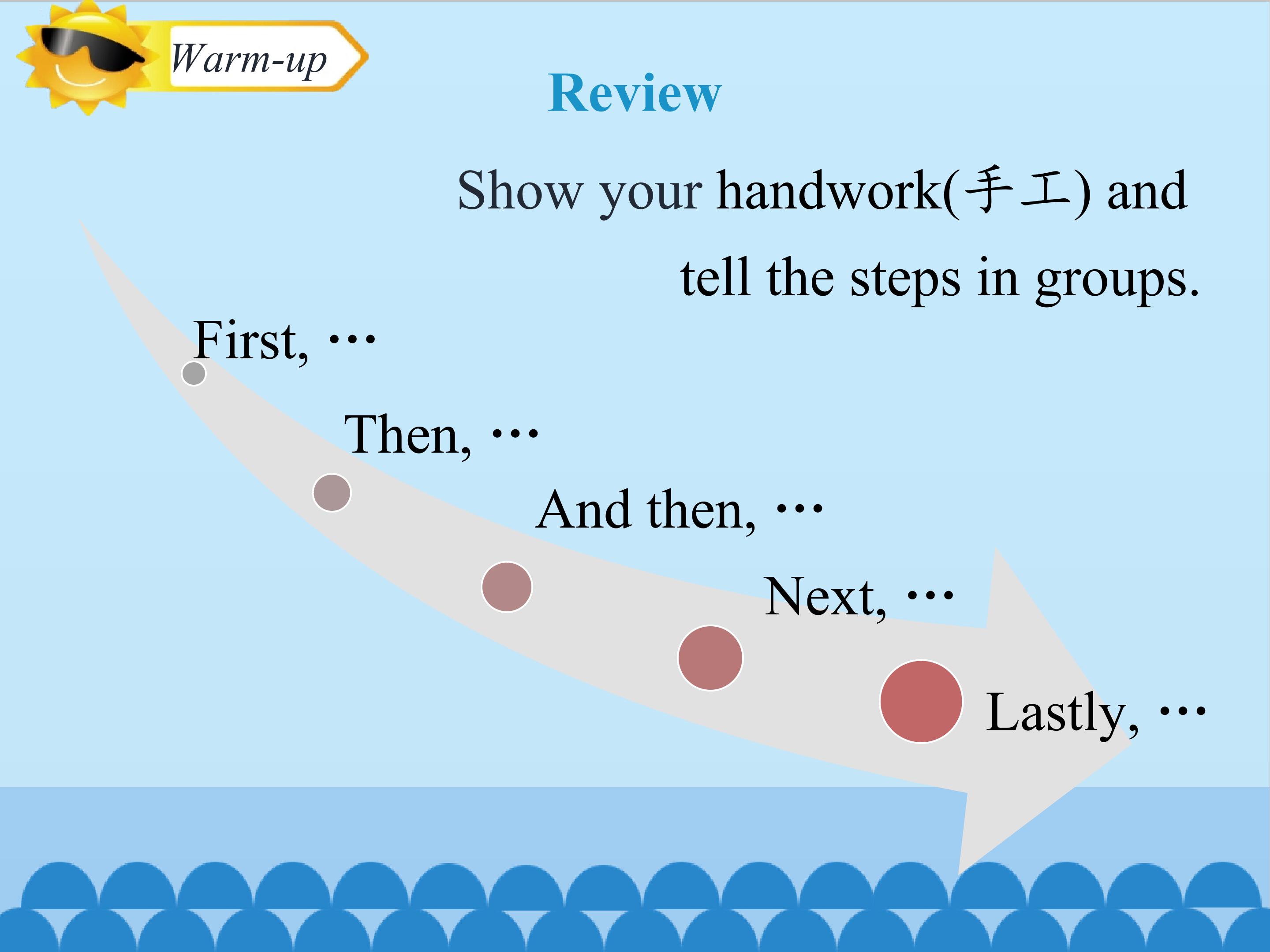 Warm-up

Review

Show your handwork(手工) and tell the steps in groups.

First, …

Then, …

And then, …

Next, …

Lastly, …